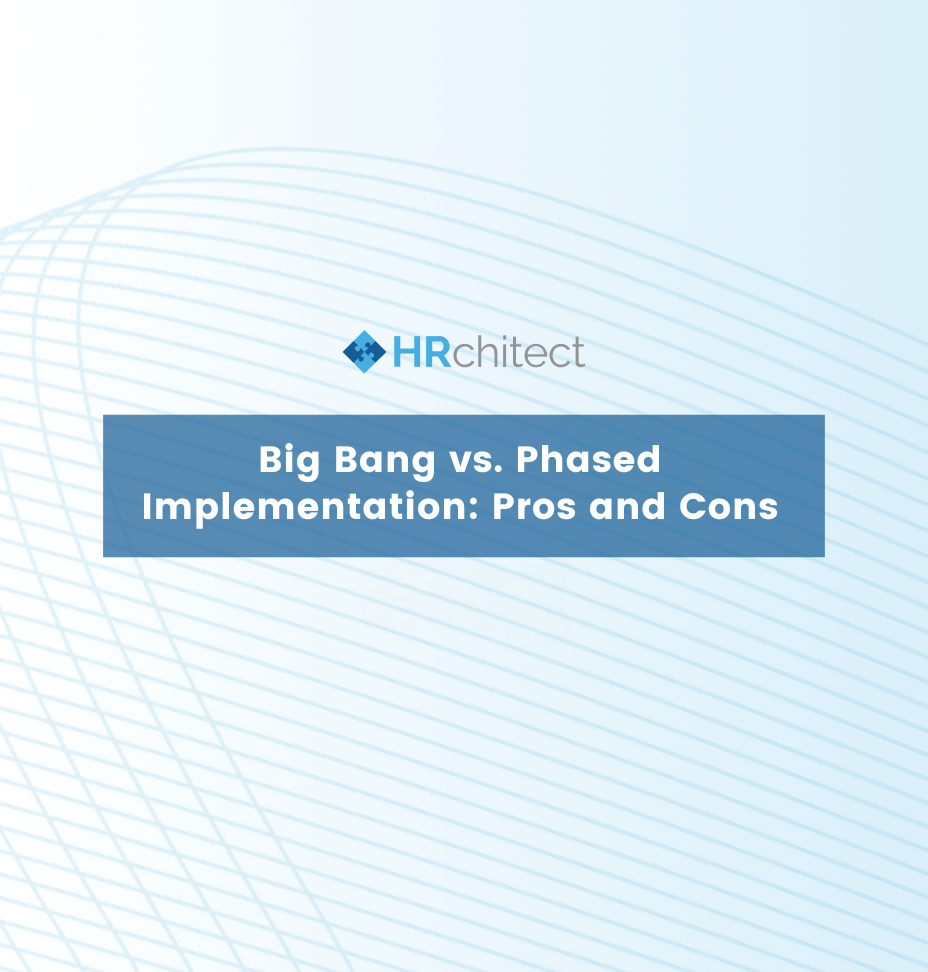 HRchitect

Big Bang vs. Phased Implementation: Pros and Cons